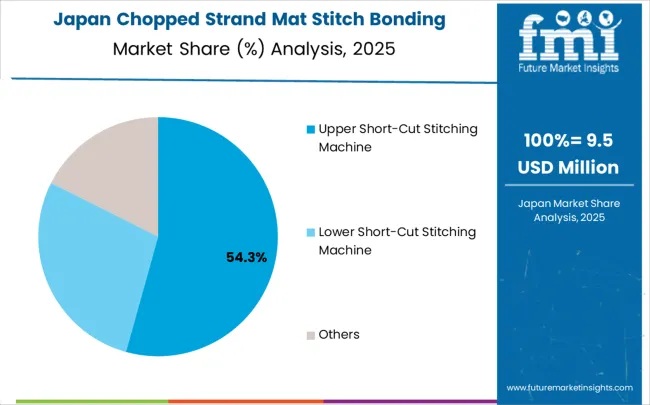 Japan Chopped Strand Mat Stitch Bonding
Market Share (%) Analysis, 2025

fmi
Future Market Insights

54.3%

Upper Short-Cut Stitching Machine

Lower Short-Cut Stitching Machine

Others

100%= 9.5 USD Million

Japan Market Share Analysis, 2025

www.futuremarketinsights.com